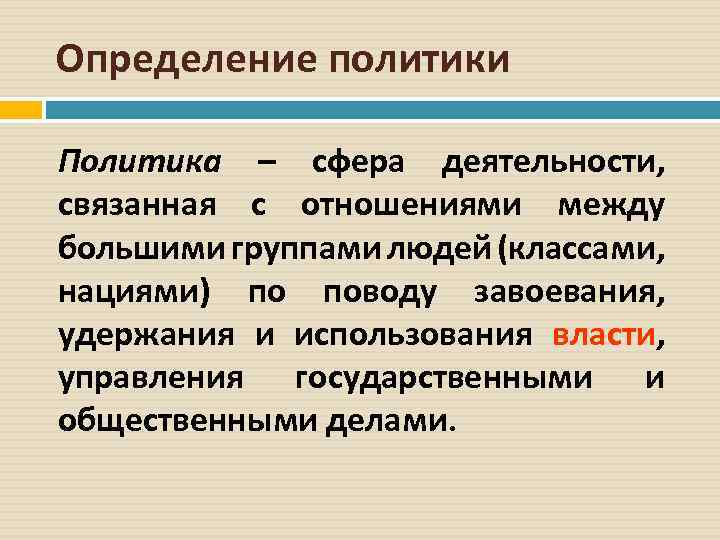 Определение политики

Политика – сфера деятельности, связанная с отношениями между большими группами людей (классами, нациями) по поводу завоевания, удержания и использования власти, управления государственными и общественными делами.